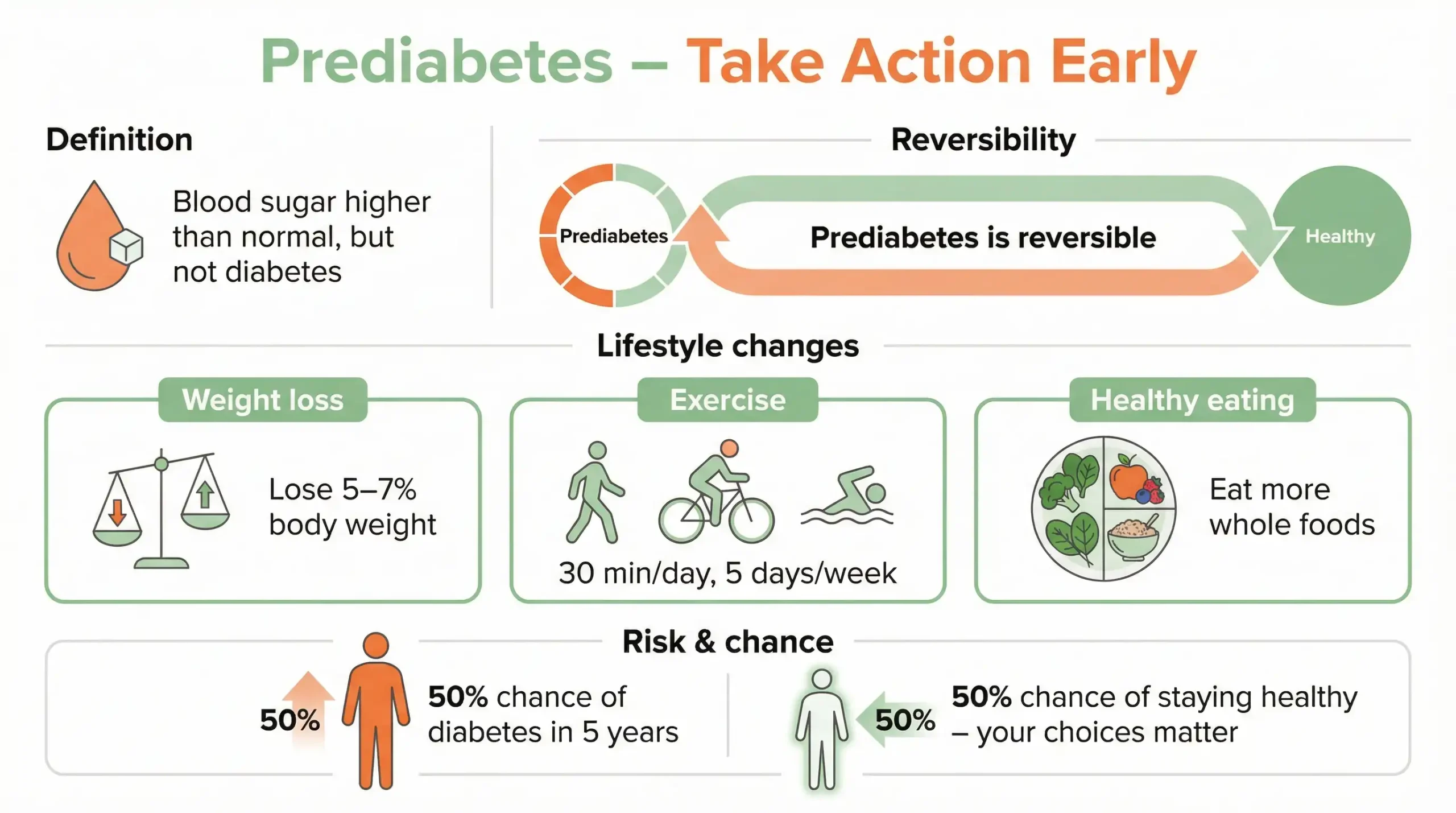 Prediabetes – Take Action Early

Definition

Blood sugar higher than normal, but not diabetes

Reversibility

Prediabetes

Prediabetes is reversible

Healthy

Lifestyle changes

Weight loss

Lose 5–7% body weight

Exercise

30 min/day, 5 days/week

Healthy eating

Eat more whole foods

Risk & chance

50%

50% chance of diabetes in 5 years

50%

50% chance of staying healthy – your choices matter